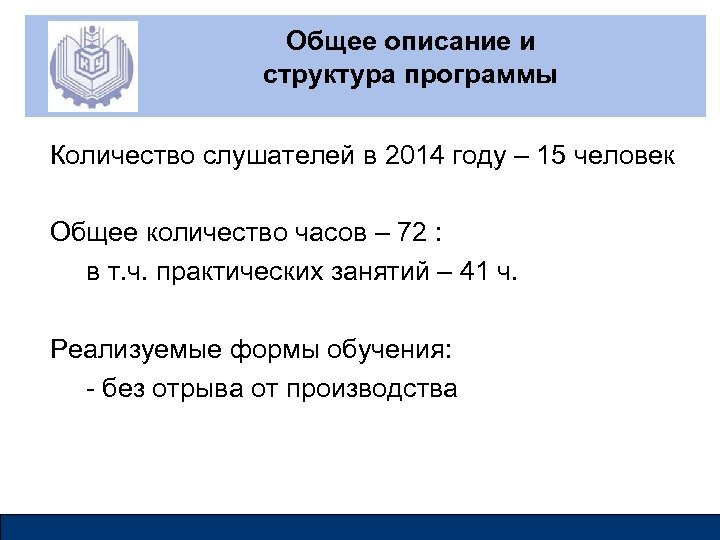 Общее описание и структура программы

Количество слушателей в 2014 году – 15 человек

Общее количество часов – 72 :
в т.ч. практических занятий – 41 ч.

Реализуемые формы обучения:
- без отрыва от производства